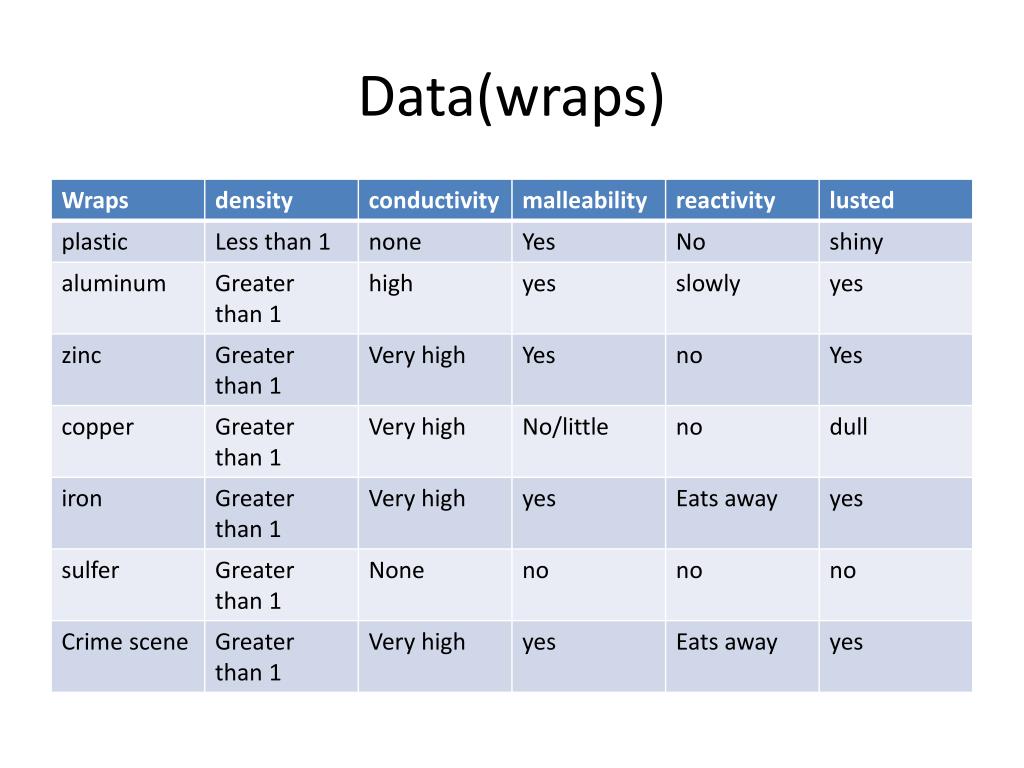 Data(wraps)

| Wraps | density | conductivity | malleability | reactivity | lusted |
|---|---|---|---|---|---|
| plastic | Less than 1 | none | Yes | No | shiny |
| aluminum | Greater than 1 | high | yes | slowly | yes |
| zinc | Greater than 1 | Very high | Yes | no | Yes |
| copper | Greater than 1 | Very high | No/little | no | dull |
| iron | Greater than 1 | Very high | yes | Eats away | yes |
| sulfer | Greater than 1 | None | no | no | no |
| Crime scene | Greater than 1 | Very high | yes | Eats away | yes |